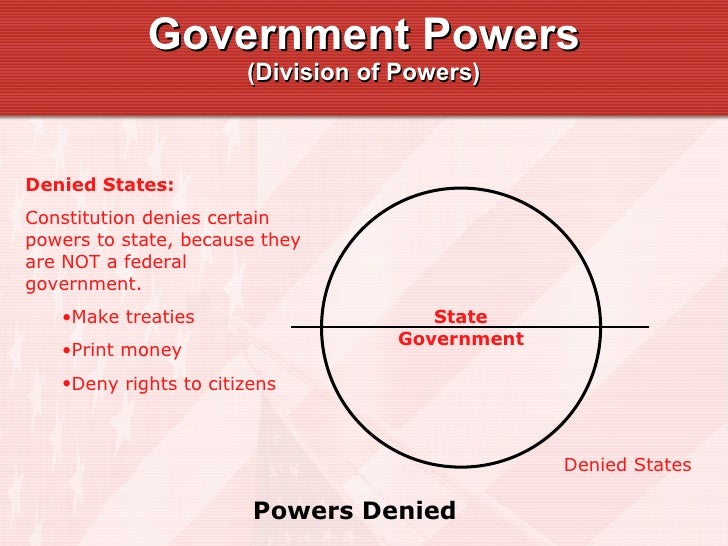 Government Powers
(Division of Powers)

Denied States:

Constitution denies certain powers to state, because they are NOT a federal government.

•Make treaties

•Print money

•Deny rights to citizens

State Government

Denied States

Powers Denied